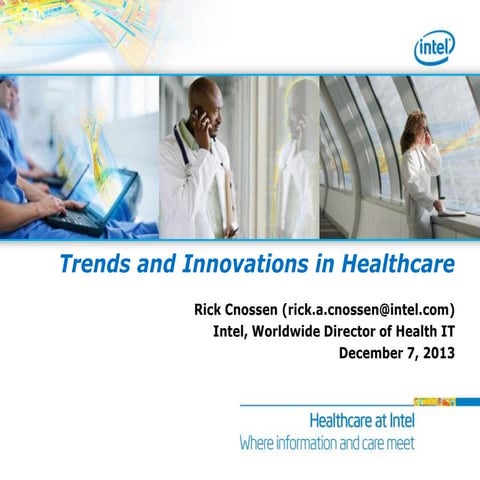 intel

Trends and Innovations in Healthcare

Rick Cnossen (rick.a.cnossen@intel.com)
Intel, Worldwide Director of Health IT
December 7, 2013

Healthcare at Intel
Where information and care meet